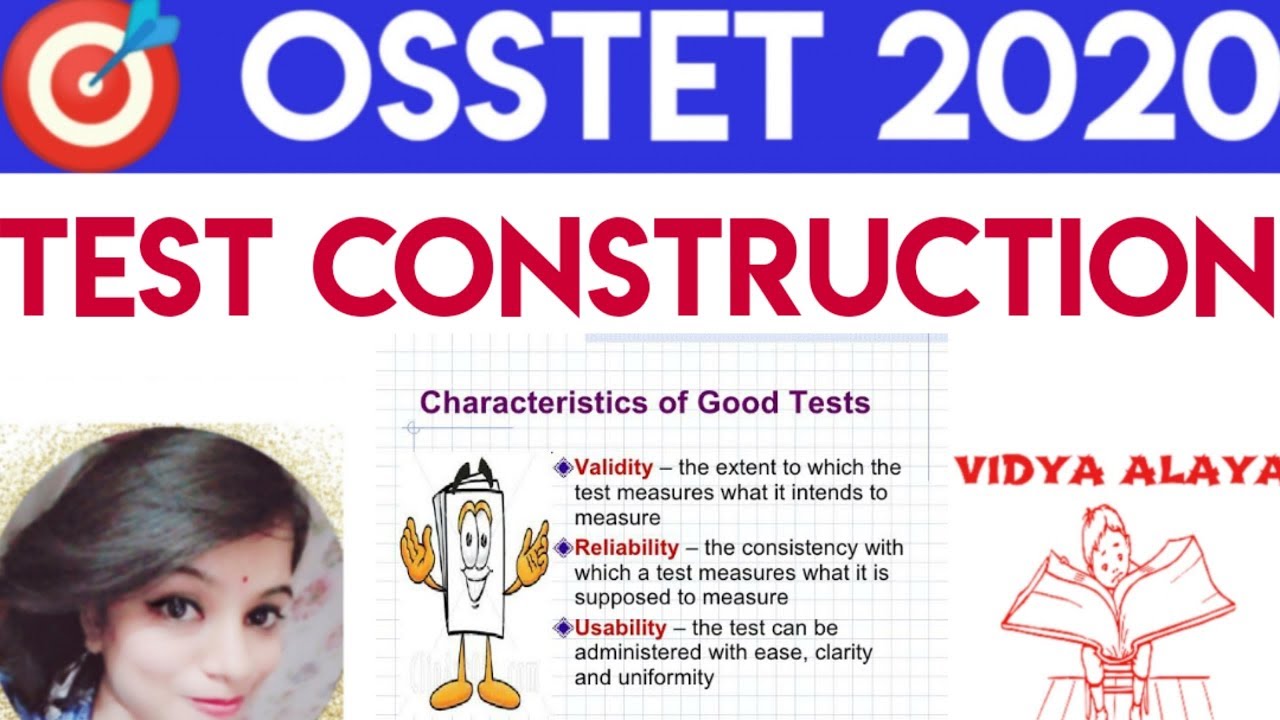 OSSTET 2020

TEST CONSTRUCTION

Characteristics of Good Tests

Validity – the extent to which the test measures what it intends to measure

Reliability – the consistency with which a test measures what it is supposed to measure

Usability – the test can be administered with ease, clarity and uniformity

VIDYA ALAYA